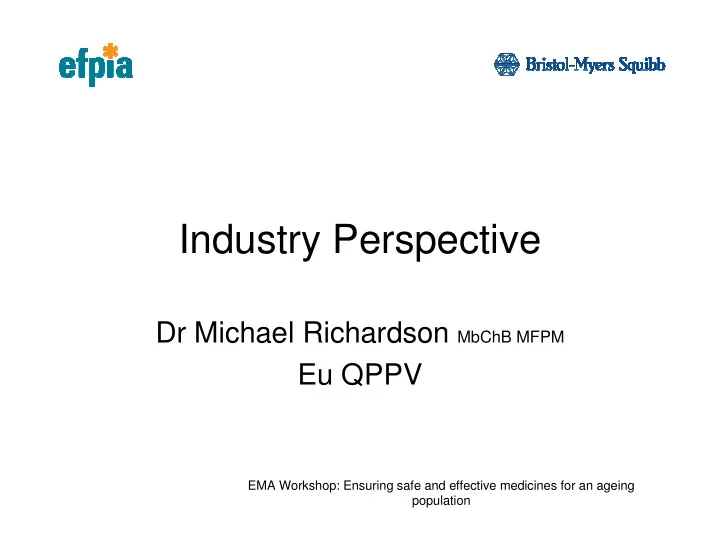 efpia

Bristol-Myers Squibb

Industry Perspective

Dr Michael Richardson MbChB MFPM
Eu QPPV

EMA Workshop: Ensuring safe and effective medicines for an ageing population